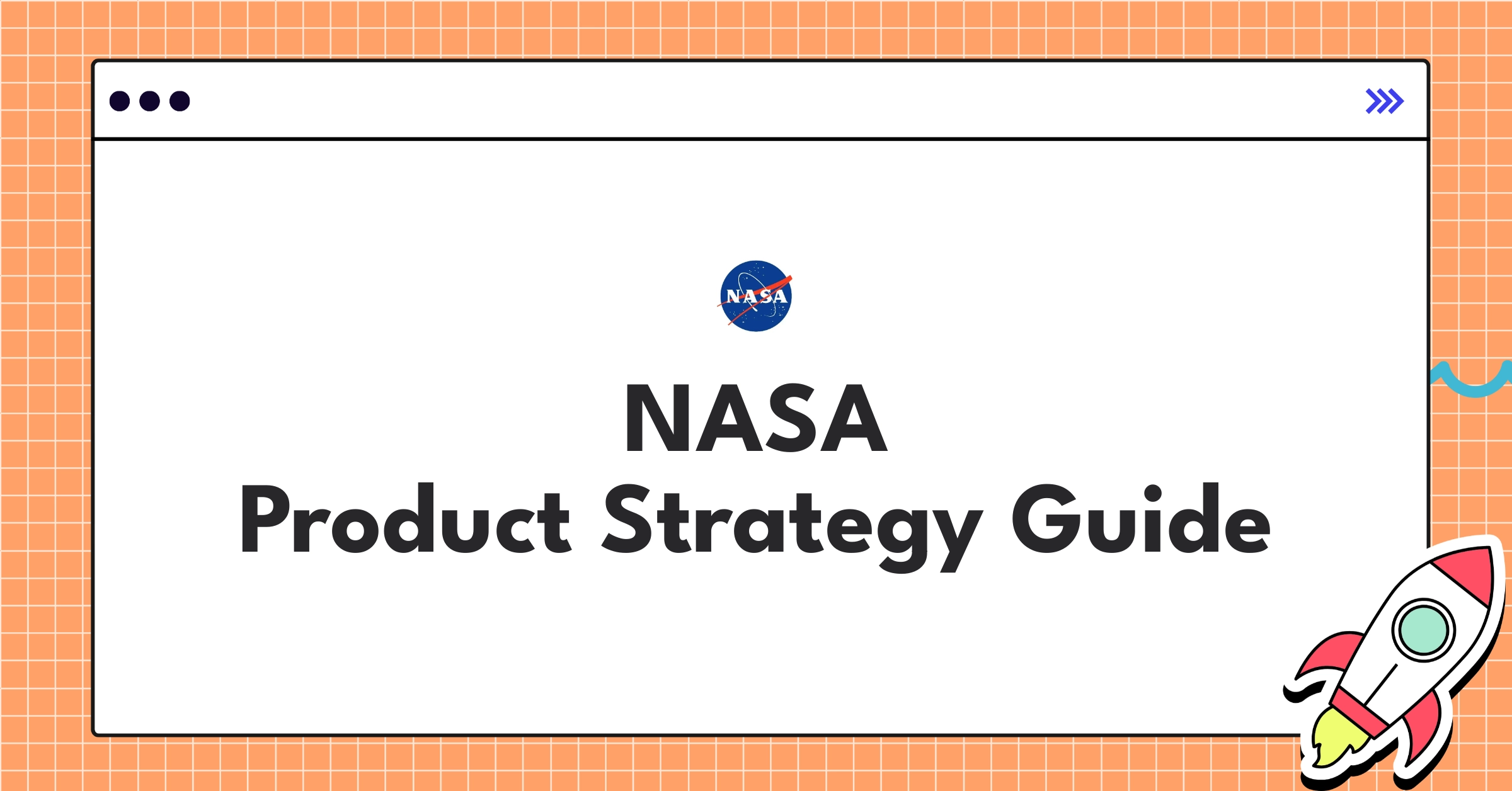 NASA

NASA
Product Strategy Guide